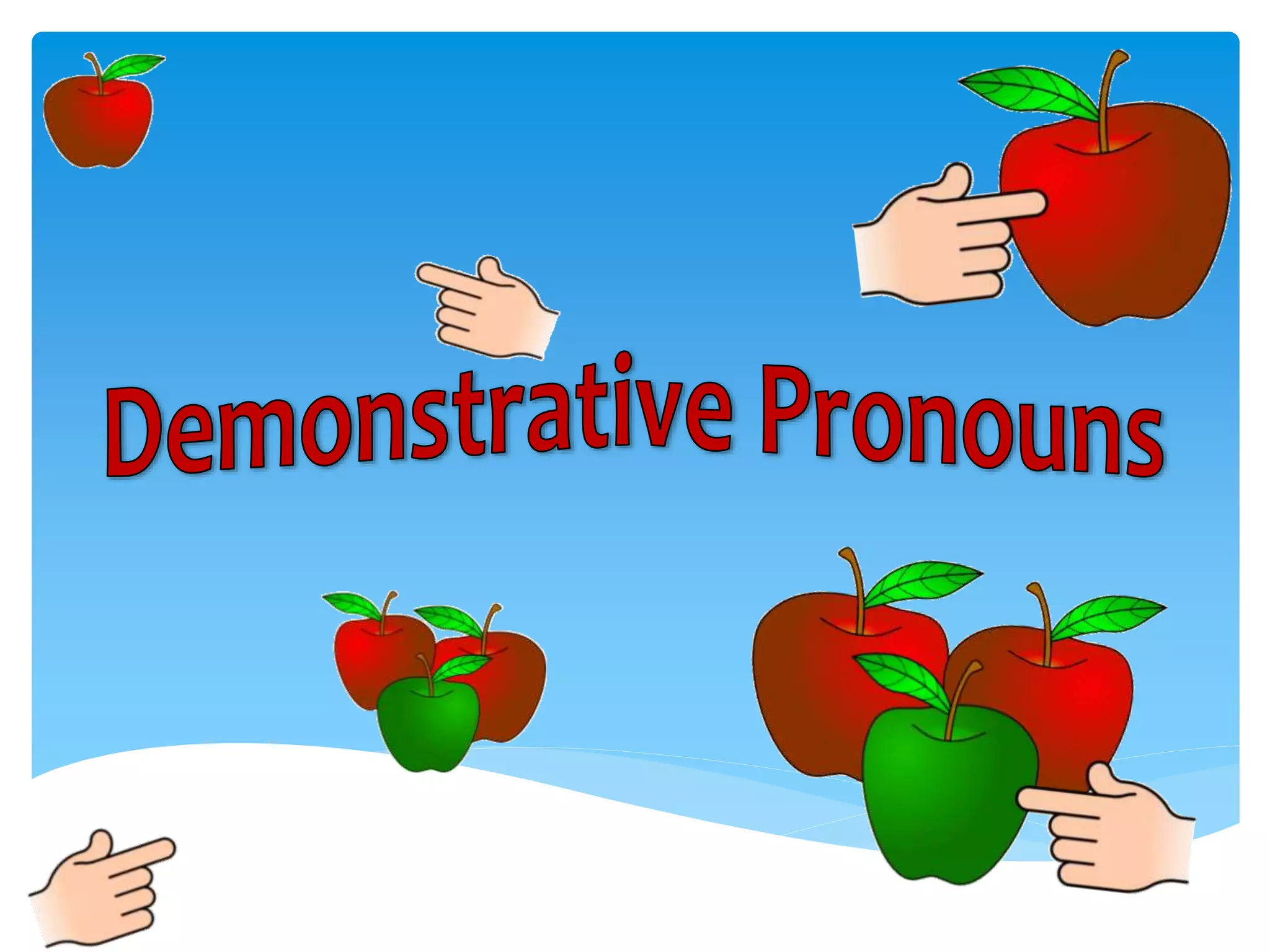 Demonstrative Pronouns